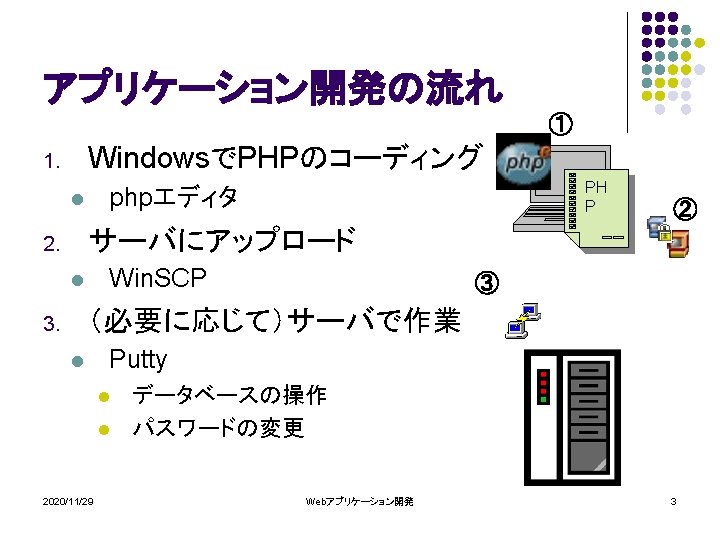 アプリケーション開発の流れ

1. WindowsでPHPのコーディング
   - phpエディタ
2. サーバにアップロード
   - WinSCP
3. （必要に応じて）サーバで作業
   - Putty
     - データベースの操作
     - パスワードの変更

①

php

PH
P

②

③

2020/11/29　Webアプリケーション開発　3